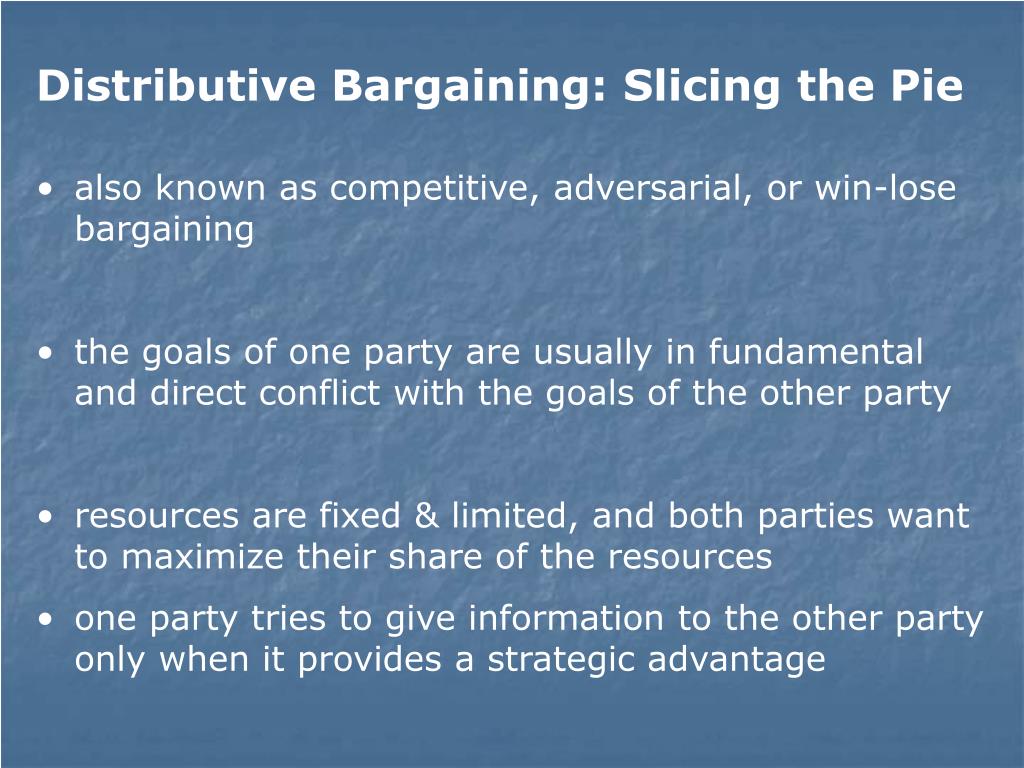 Distributive Bargaining: Slicing the Pie

• also known as competitive, adversarial, or win-lose bargaining

• the goals of one party are usually in fundamental and direct conflict with the goals of the other party

• resources are fixed & limited, and both parties want to maximize their share of the resources

• one party tries to give information to the other party only when it provides a strategic advantage